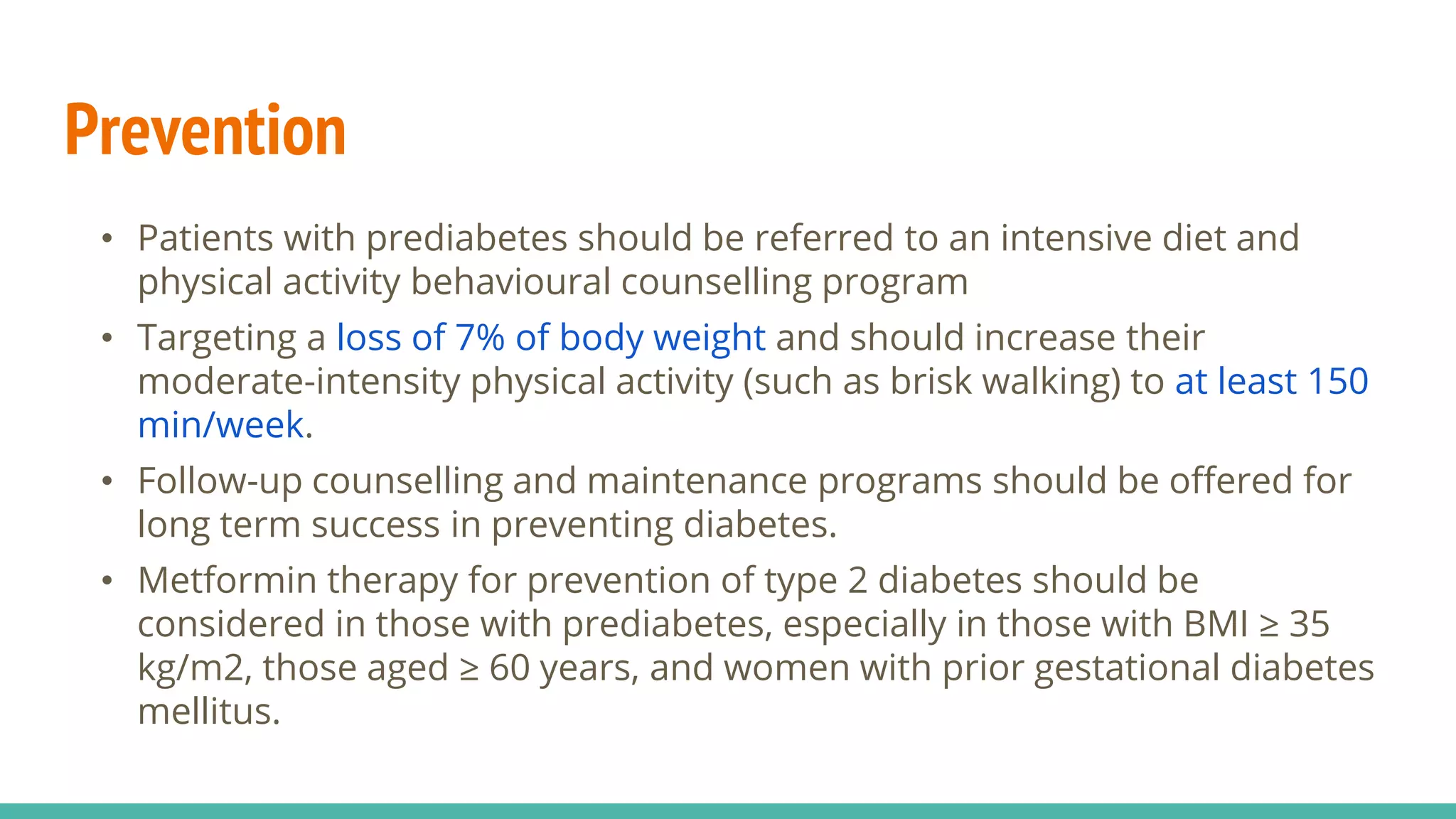 Prevention

• Patients with prediabetes should be referred to an intensive diet and physical activity behavioural counselling program

• Targeting a loss of 7% of body weight and should increase their moderate-intensity physical activity (such as brisk walking) to at least 150 min/week.

• Follow-up counselling and maintenance programs should be offered for long term success in preventing diabetes.

• Metformin therapy for prevention of type 2 diabetes should be considered in those with prediabetes, especially in those with BMI ≥ 35 kg/m2, those aged ≥ 60 years, and women with prior gestational diabetes mellitus.